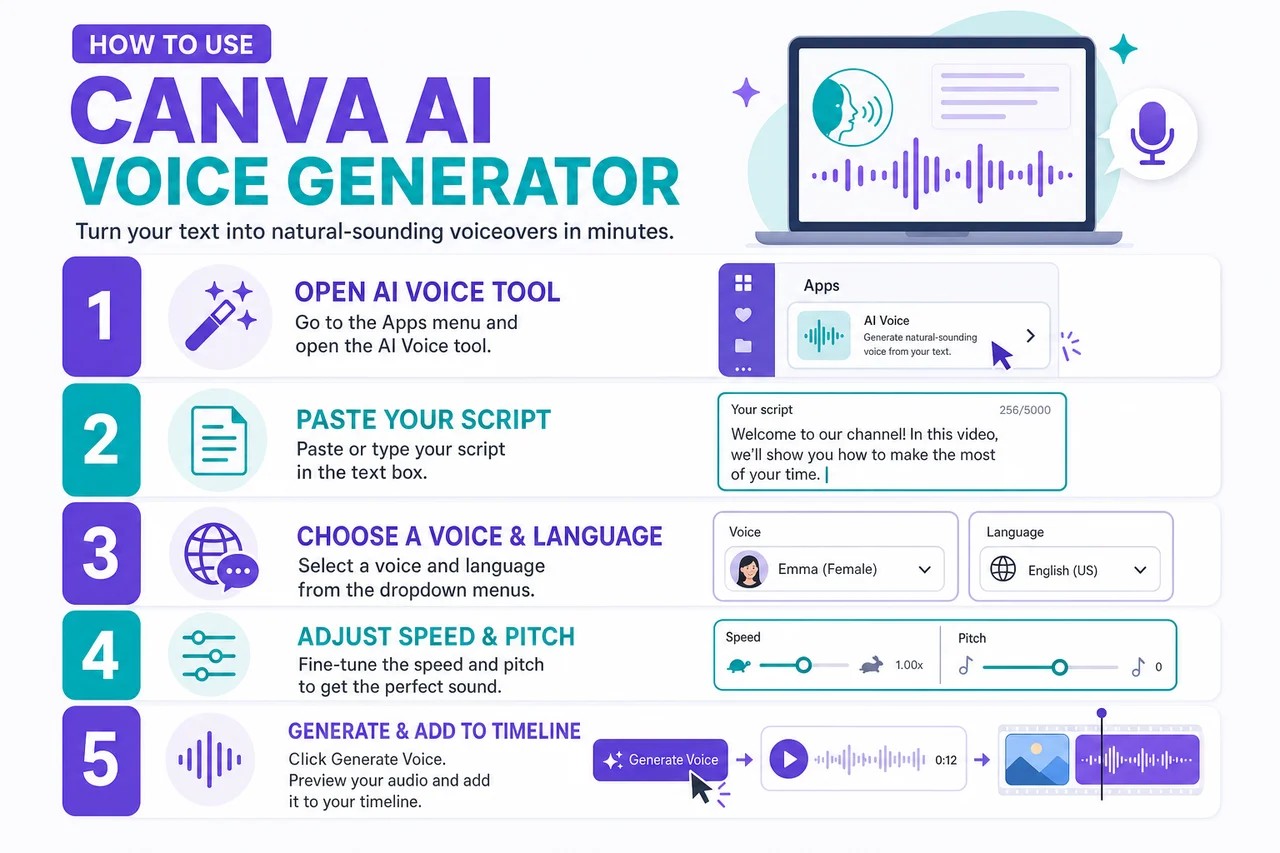 HOW TO USE

CANVA AI VOICE GENERATOR

Turn your text into natural-sounding voiceovers in minutes.

1

OPEN AI VOICE TOOL

Go to the Apps menu and open the AI Voice tool.

Apps

AI Voice

Generate natural-sounding voice from your text.

2

PASTE YOUR SCRIPT

Paste or type your script in the text box.

Your script 256/5000

Welcome to our channel! In this video, we'll show you how to make the most of your time.

3

CHOOSE A VOICE & LANGUAGE

Select a voice and language from the dropdown menus.

Voice

Emma (Female)

Language

English (US)

4

ADJUST SPEED & PITCH

Fine-tune the speed and pitch to get the perfect sound.

Speed

1.00x

Pitch

0

5

GENERATE & ADD TO TIMELINE

Click Generate Voice. Preview your audio and add it to your timeline.

Generate Voice

0:12